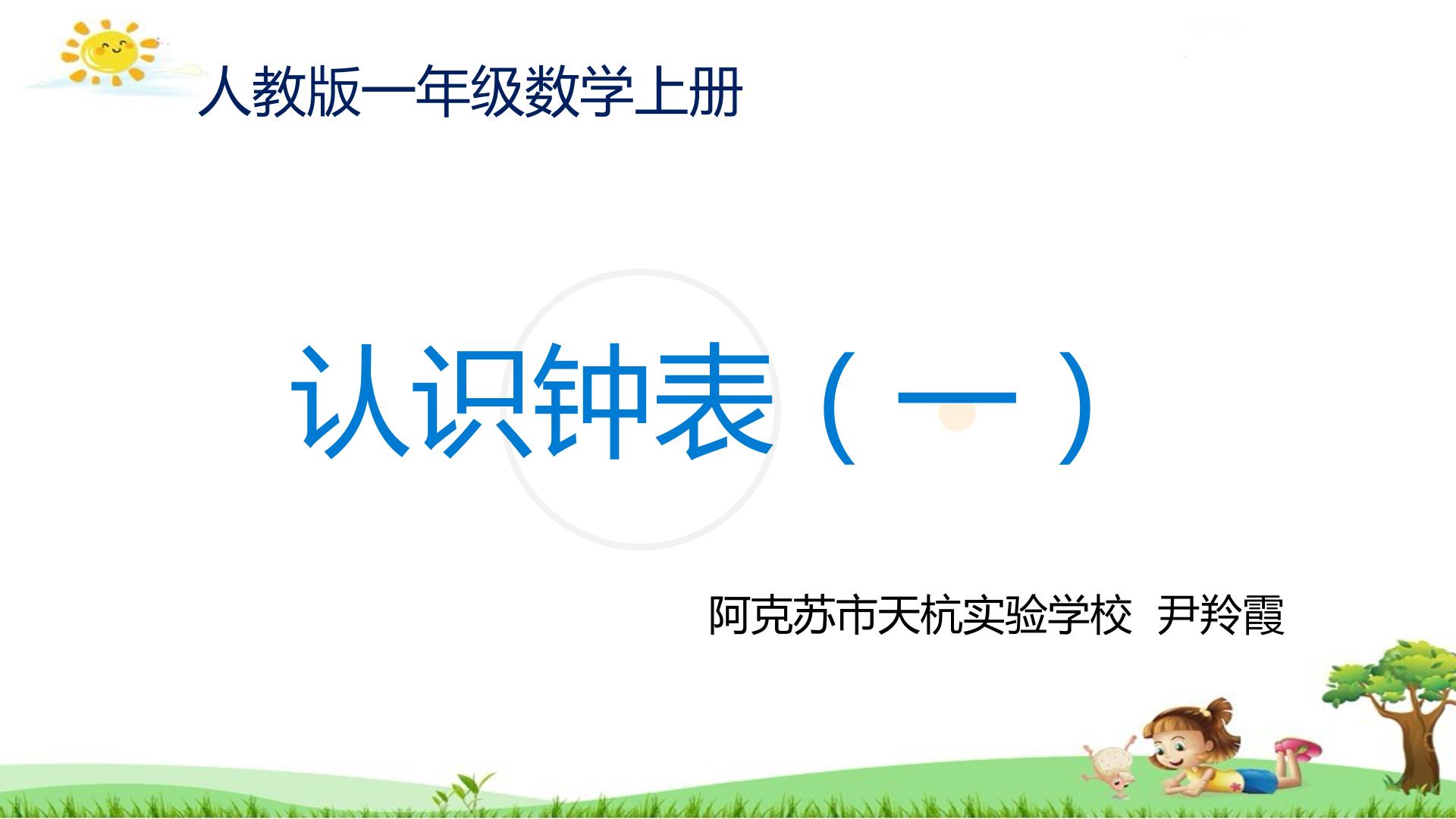 人教版一年级数学上册

认识钟表（一）

阿克苏市天杭实验学校 尹羚霞